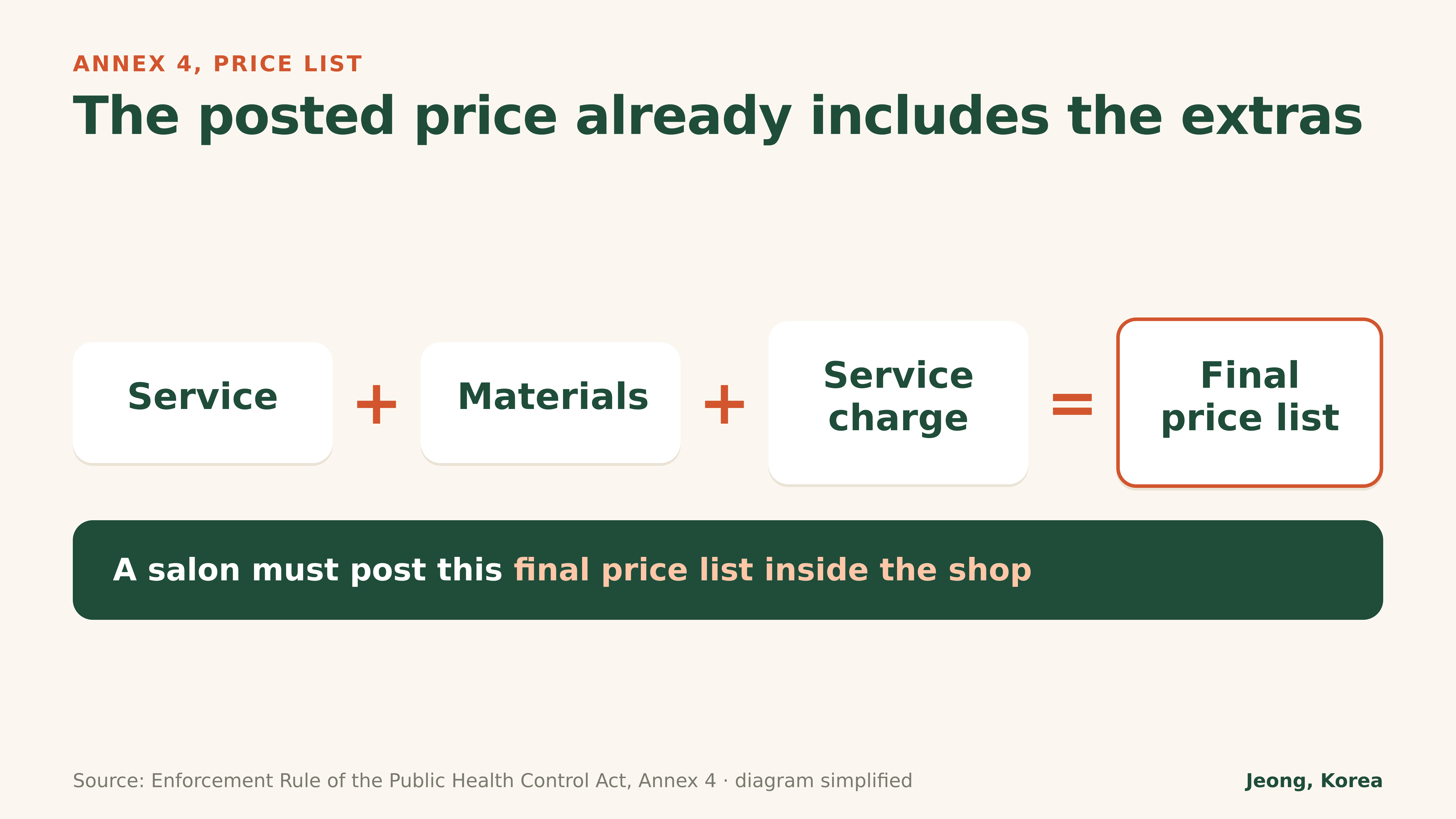 ANNEX 4, PRICE LIST

The posted price already includes the extras

Service + Materials + Service charge = Final price list

A salon must post this final price list inside the shop

Source: Enforcement Rule of the Public Health Control Act, Annex 4 · diagram simplified

Jeong, Korea